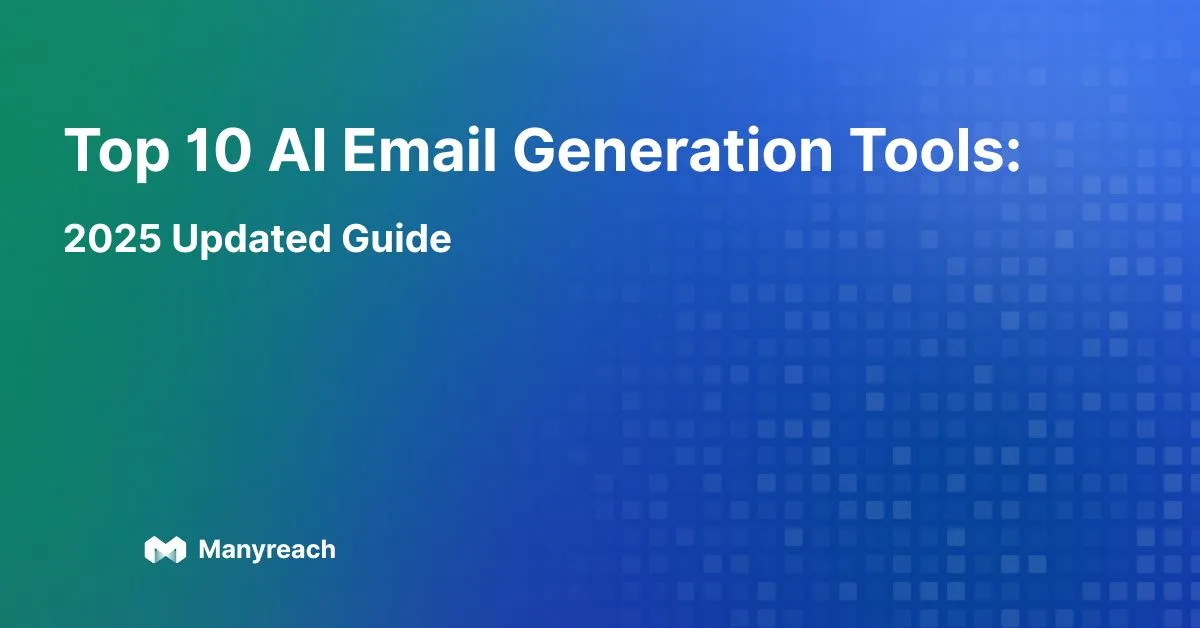 Top 10 AI Email Generation Tools:

2025 Updated Guide

Manyreach